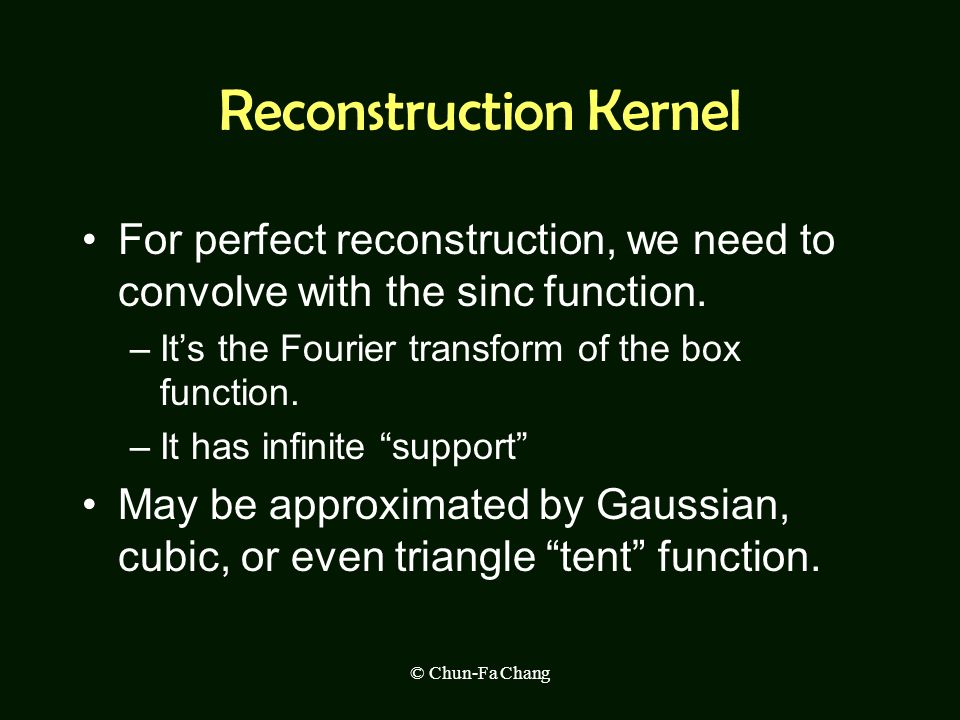 Reconstruction Kernel

• For perfect reconstruction, we need to convolve with the sinc function.
– It's the Fourier transform of the box function.
– It has infinite "support"
• May be approximated by Gaussian, cubic, or even triangle "tent" function.

© Chun-Fa Chang